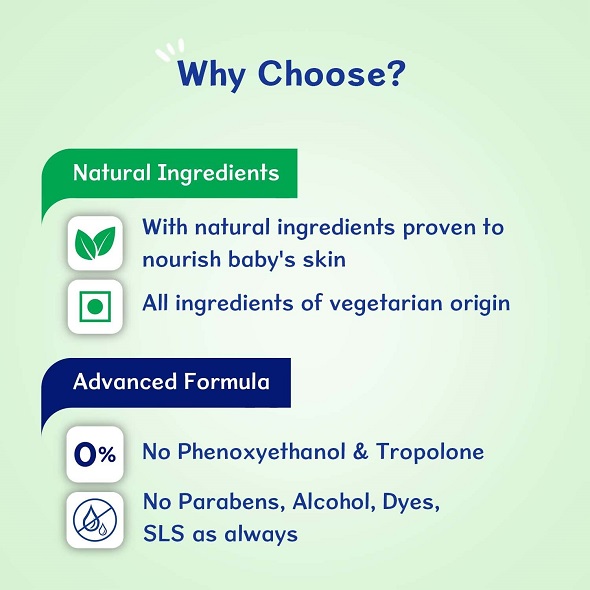 Why Choose?

Natural Ingredients

With natural ingredients proven to nourish baby's skin

All ingredients of vegetarian origin

Advanced Formula

0%

No Phenoxyethanol & Tropolone

No Parabens, Alcohol, Dyes, SLS as always